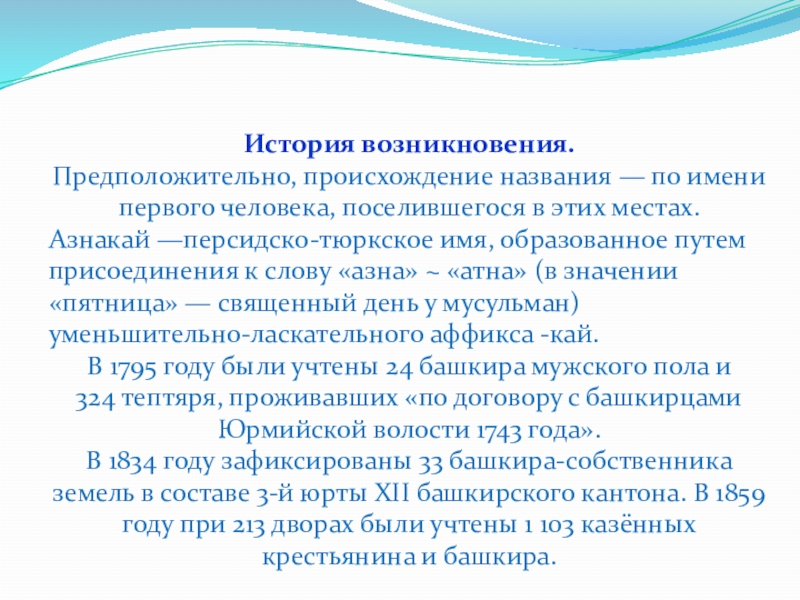 История возникновения.
Предположительно, происхождение названия — по имени первого человека, поселившегося в этих местах.
Азнакай —персидско-тюркское имя, образованное путем присоединения к слову «азна» ~ «атна» (в значении «пятница» — священный день у мусульман) уменьшительно-ласкательного аффикса -кай.
В 1795 году были учтены 24 башкира мужского пола и 324 тептяря, проживавших «по договору с башкирцами Юрмийской волости 1743 года».
В 1834 году зафиксированы 33 башкира-собственника земель в составе 3-й юрты XII башкирского кантона. В 1859 году при 213 дворах были учтены 1 103 казённых крестьянина и башкира.